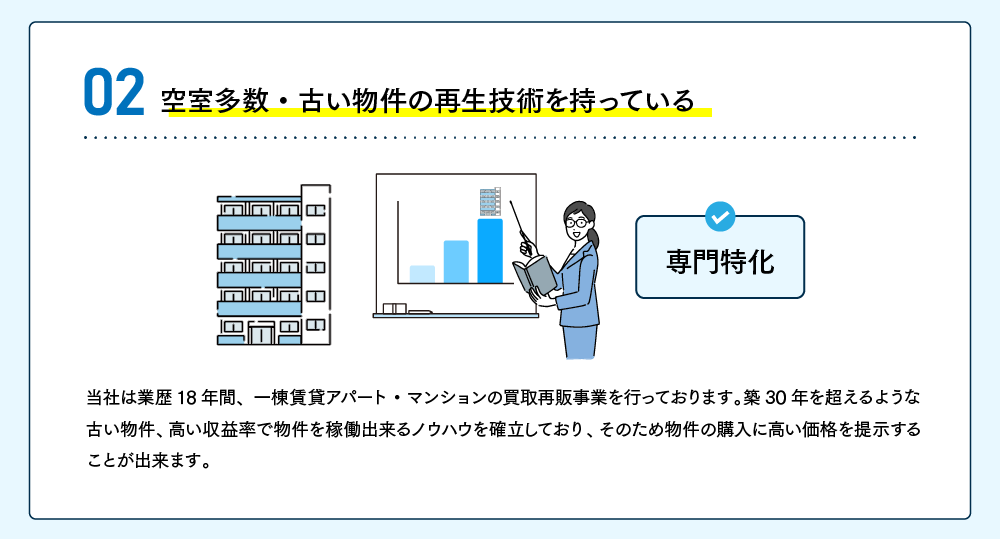 02 空室多数・古い物件の再生技術を持っている

専門特化

当社は業歴 18 年間、一棟賃貸アパート・マンションの買取再販事業を行っております。築 30 年を超えるような古い物件、高い収益率で物件を稼働出来るノウハウを確立しており、そのため物件の購入に高い価格を提示することが出来ます。